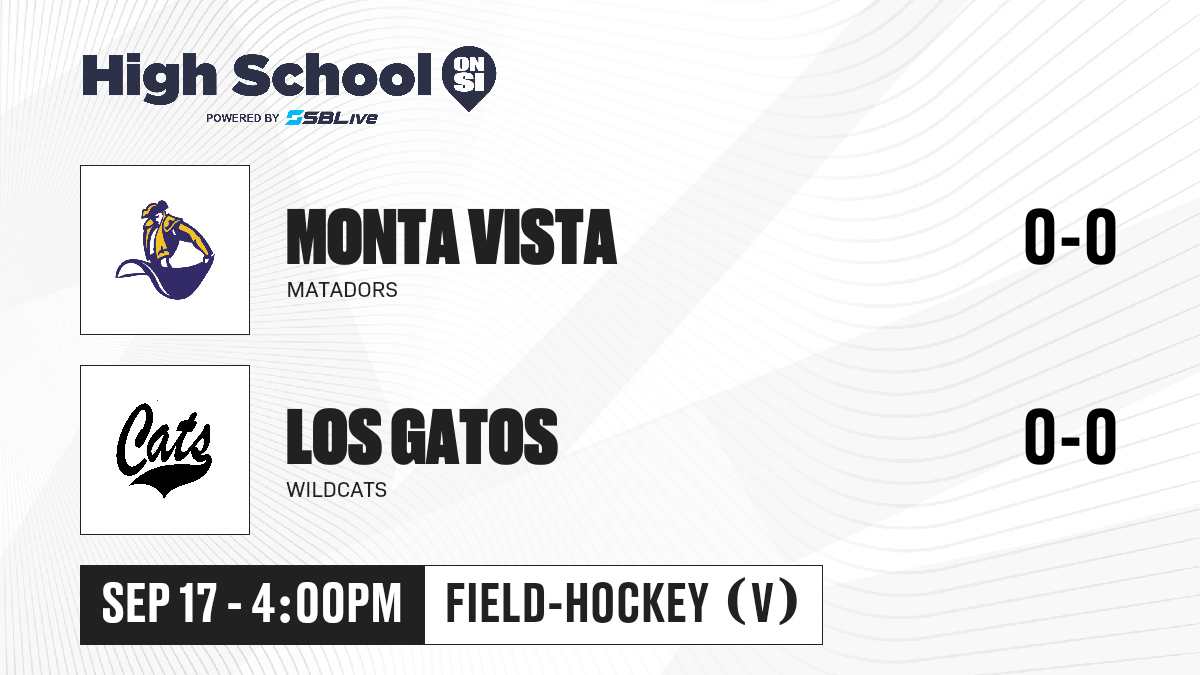 High School ON SI
POWERED BY SBLive

MONTA VISTA
MATADORS
0-0

Cats

LOS GATOS
WILDCATS
0-0

SEP 17 - 4:00PM
FIELD-HOCKEY (V)